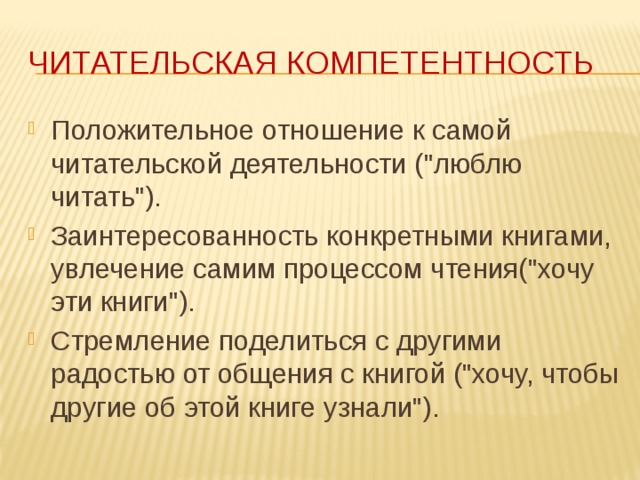 ЧИТАТЕЛЬСКАЯ КОМПЕТЕНТНОСТЬ

Положительное отношение к самой читательской деятельности ("люблю читать").

Заинтересованность конкретными книгами, увлечение самим процессом чтения("хочу эти книги").

Стремление поделиться с другими радостью от общения с книгой ("хочу, чтобы другие об этой книге узнали").